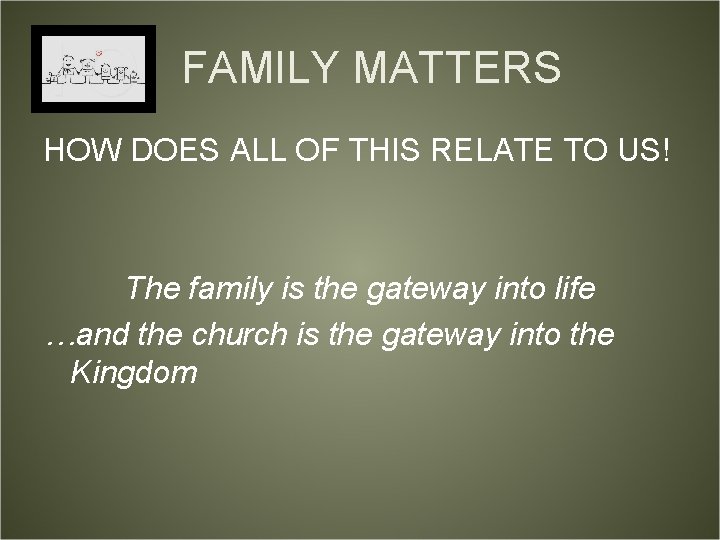 FAMILY MATTERS

HOW DOES ALL OF THIS RELATE TO US!

The family is the gateway into life
…and the church is the gateway into the Kingdom